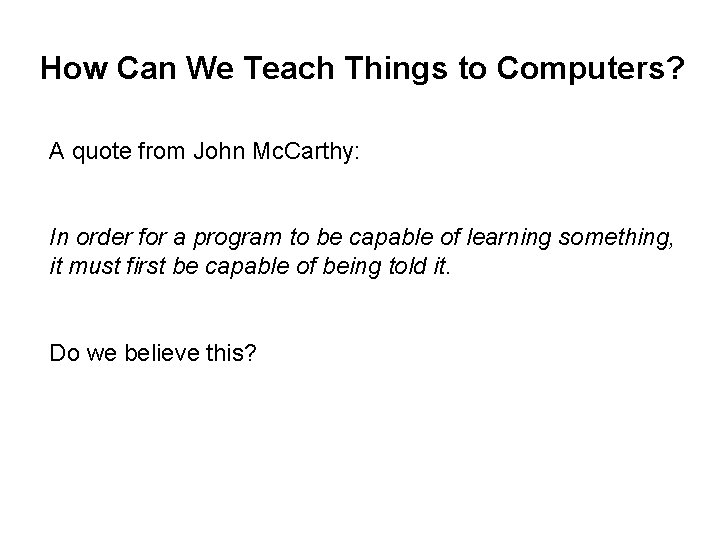 How Can We Teach Things to Computers?

A quote from John McCarthy:

In order for a program to be capable of learning something, it must first be capable of being told it.

Do we believe this?